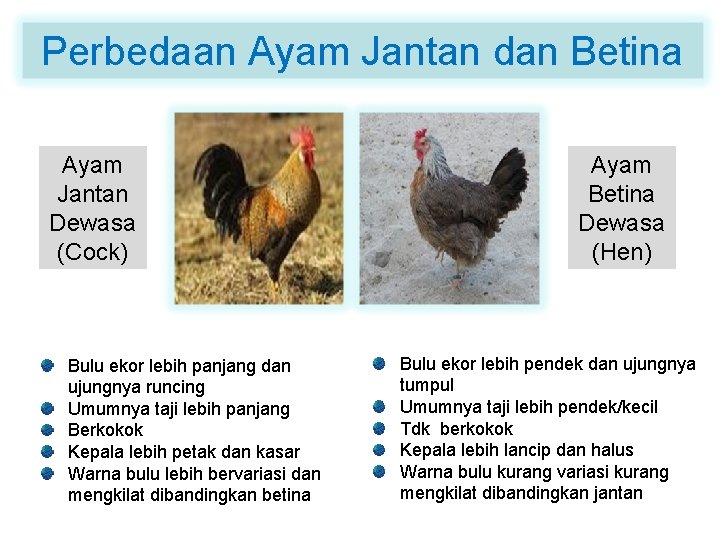 Perbedaan Ayam Jantan dan Betina

Ayam Jantan Dewasa (Cock)

Ayam Betina Dewasa (Hen)

- Bulu ekor lebih panjang dan ujungnya runcing
- Umumnya taji lebih panjang
- Berkokok
- Kepala lebih petak dan kasar
- Warna bulu lebih bervariasi dan mengkilat dibandingkan betina

- Bulu ekor lebih pendek dan ujungnya tumpul
- Umumnya taji lebih pendek/kecil
- Tdk berkokok
- Kepala lebih lancip dan halus
- Warna bulu kurang variasi kurang mengkilat dibandingkan jantan